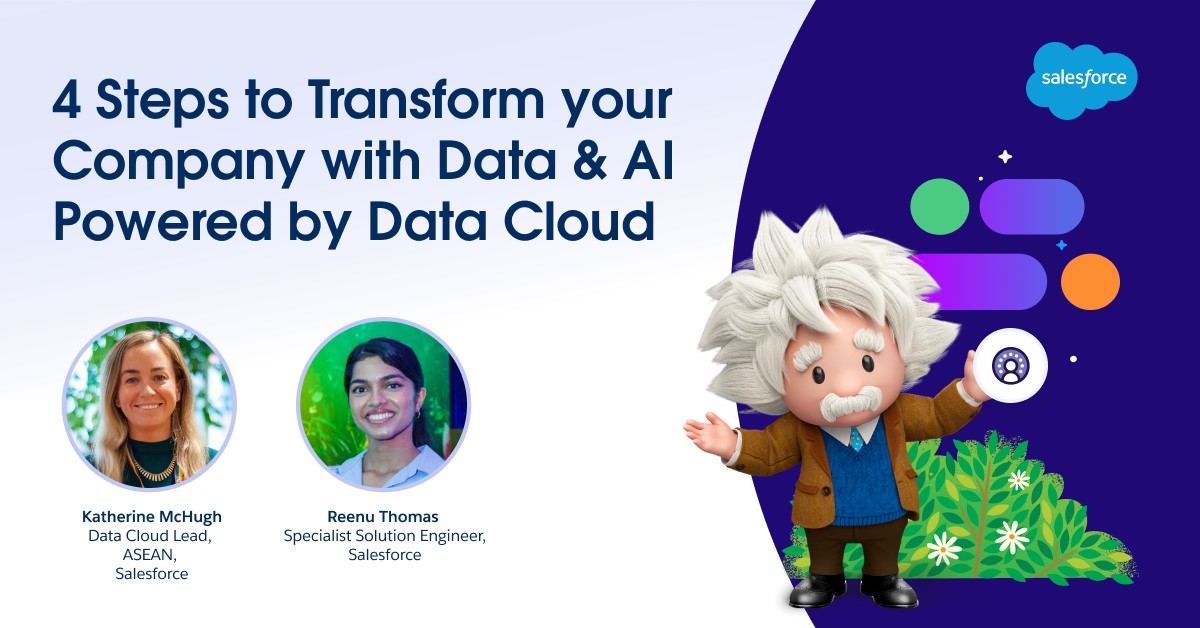 4 Steps to Transform your Company with Data & AI Powered by Data Cloud

salesforce

Katherine McHugh
Data Cloud Lead, ASEAN, Salesforce

Reenu Thomas
Specialist Solution Engineer, Salesforce